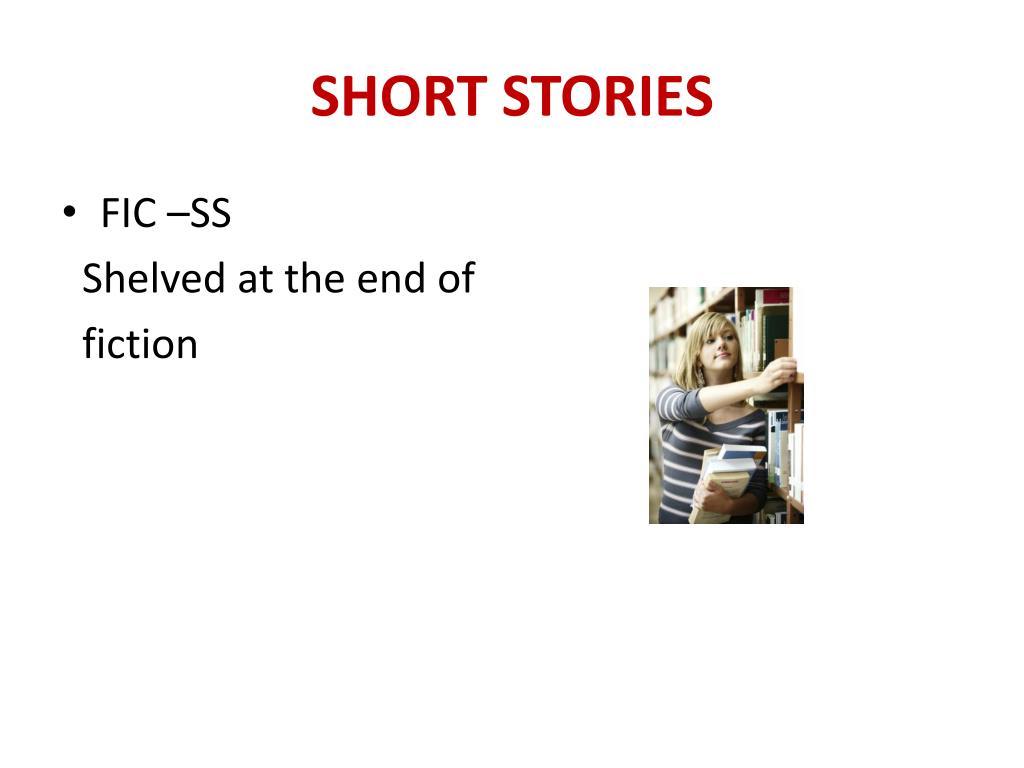 SHORT STORIES

• FIC –SS
Shelved at the end of fiction